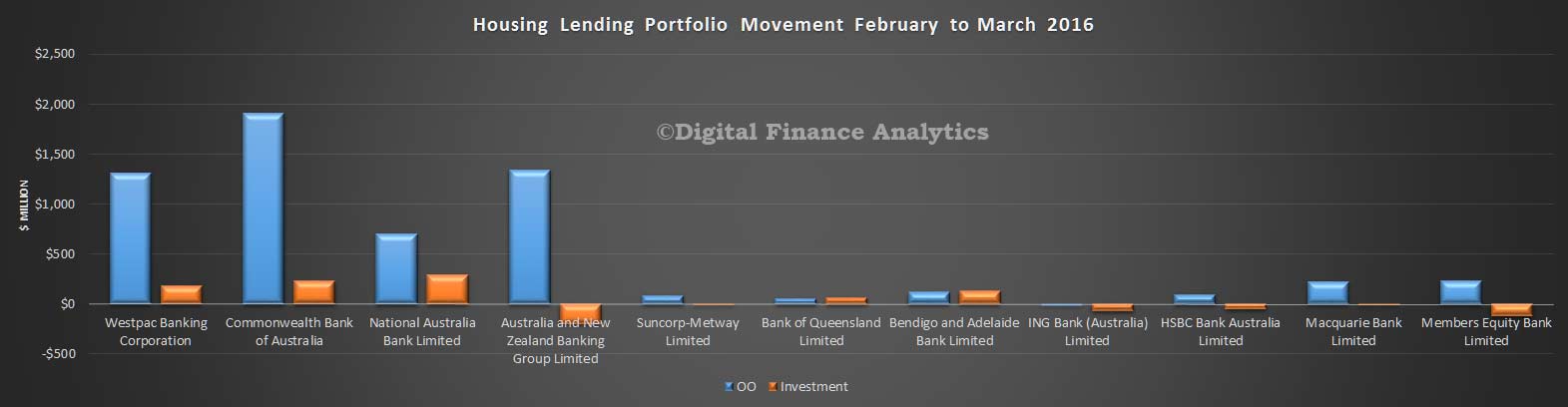 Housing Lending Portfolio Movement February to March 2016

©Digital Finance Analytics

$ MILLION

$2,500
$2,000
$1,500
$1,000
$500
$0
-$500

Westpac Banking Corporation
Commonwealth Bank of Australia
National Australia Bank Limited
Australia and New Zealand Banking Group Limited
Suncorp-Metway Limited
Bank of Queensland Limited
Bendigo and Adelaide Bank Limited
ING Bank (Australia) Limited
HSBC Bank Australia Limited
Macquarie Bank Limited
Members Equity Bank Limited

OO
Investment